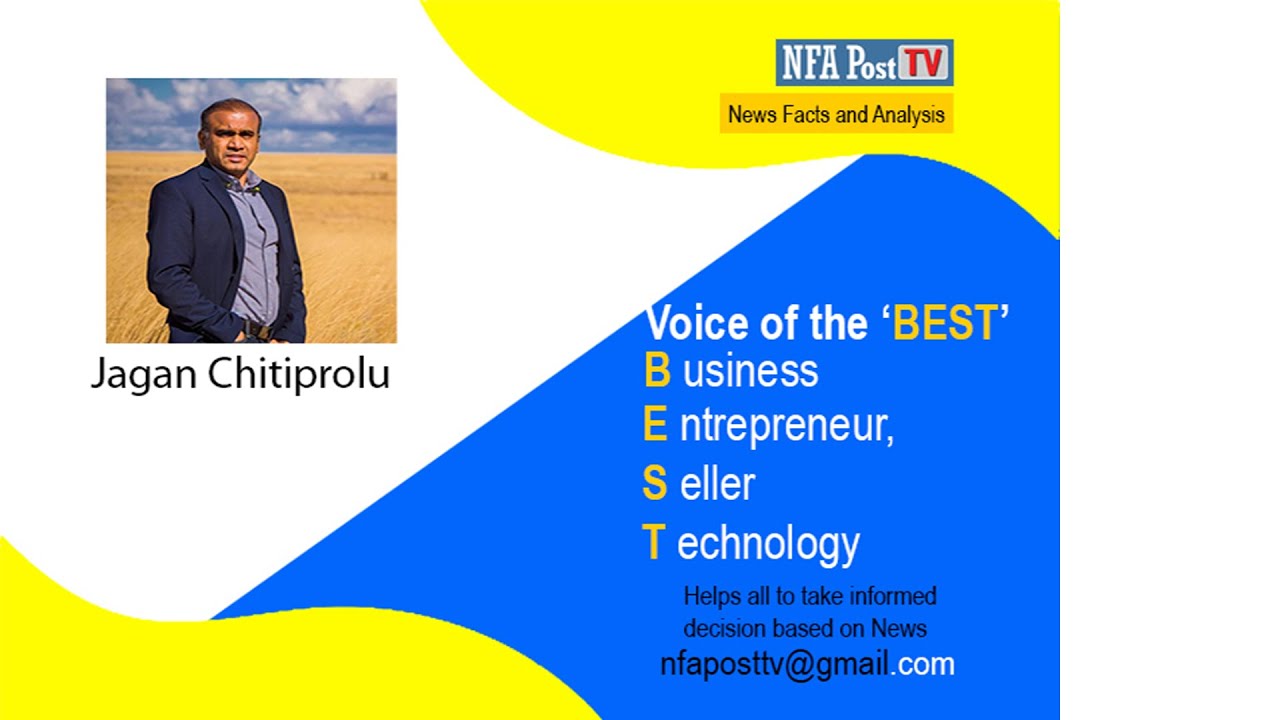 NFA Post TV

News Facts and Analysis

Jagan Chitiprolu

Voice of the 'BEST'

B usiness

E ntrepreneur,

S eller

T echnology

Helps all to take informed decision based on News

nfaposttv@gmail.com